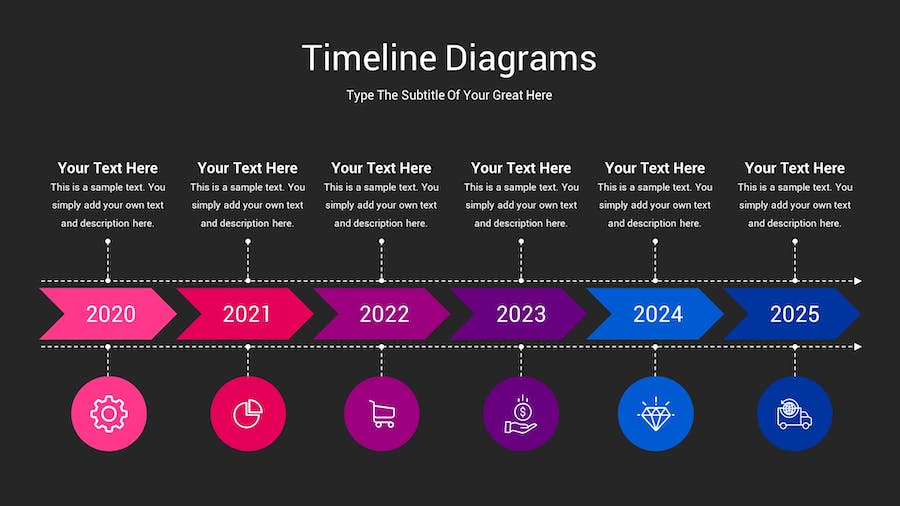 Timeline Diagrams

Type The Subtitle Of Your Great Here

Your Text Here
This is a sample text. You simply add your own text and description here.

Your Text Here
This is a sample text. You simply add your own text and description here.

Your Text Here
This is a sample text. You simply add your own text and description here.

Your Text Here
This is a sample text. You simply add your own text and description here.

Your Text Here
This is a sample text. You simply add your own text and description here.

Your Text Here
This is a sample text. You simply add your own text and description here.

2020

2021

2022

2023

2024

2025